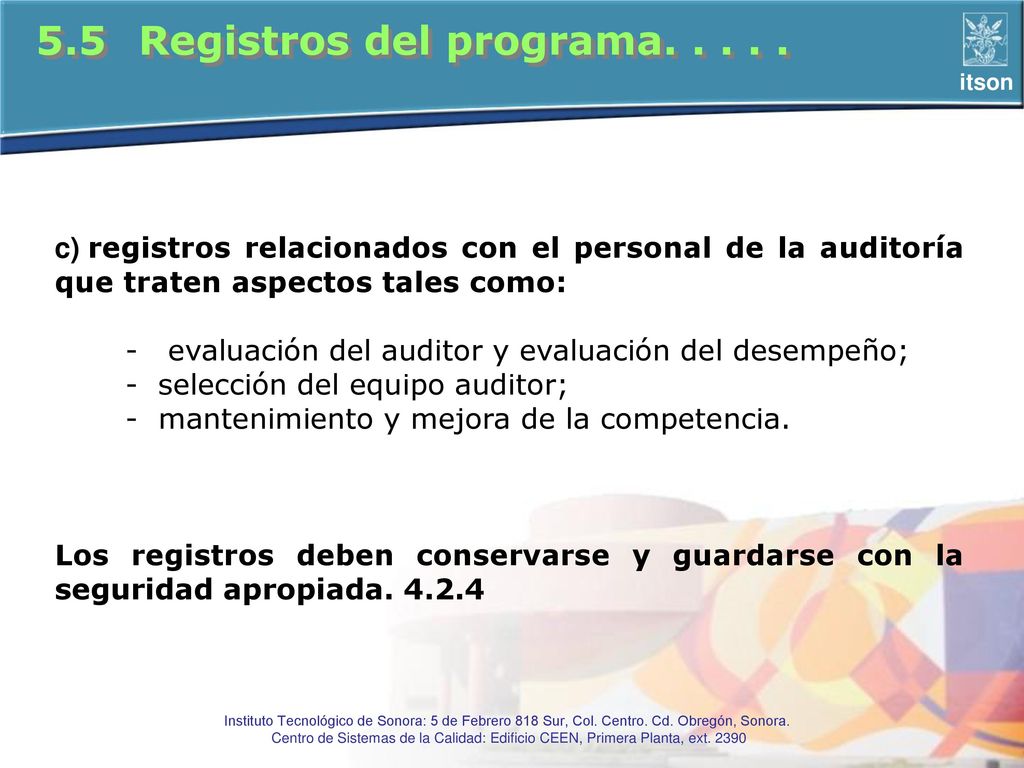 5.5 Registros del programa. . . . .

itson

c) registros relacionados con el personal de la auditoría que traten aspectos tales como:

- evaluación del auditor y evaluación del desempeño;
- selección del equipo auditor;
- mantenimiento y mejora de la competencia.

Los registros deben conservarse y guardarse con la seguridad apropiada. 4.2.4

Instituto Tecnológico de Sonora: 5 de Febrero 818 Sur, Col. Centro. Cd. Obregón, Sonora.
Centro de Sistemas de la Calidad: Edificio CEEN, Primera Planta, ext. 2390